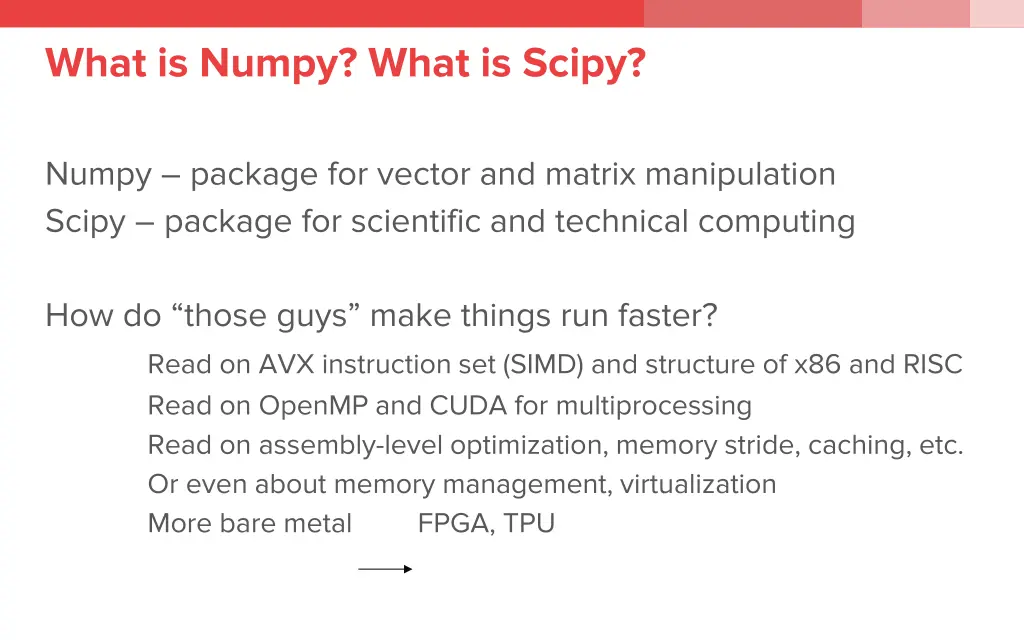 What is Numpy? What is Scipy?

Numpy – package for vector and matrix manipulation
Scipy – package for scientific and technical computing

How do “those guys” make things run faster?

Read on AVX instruction set (SIMD) and structure of x86 and RISC
Read on OpenMP and CUDA for multiprocessing
Read on assembly-level optimization, memory stride, caching, etc.
Or even about memory management, virtualization
More bare metal FPGA, TPU